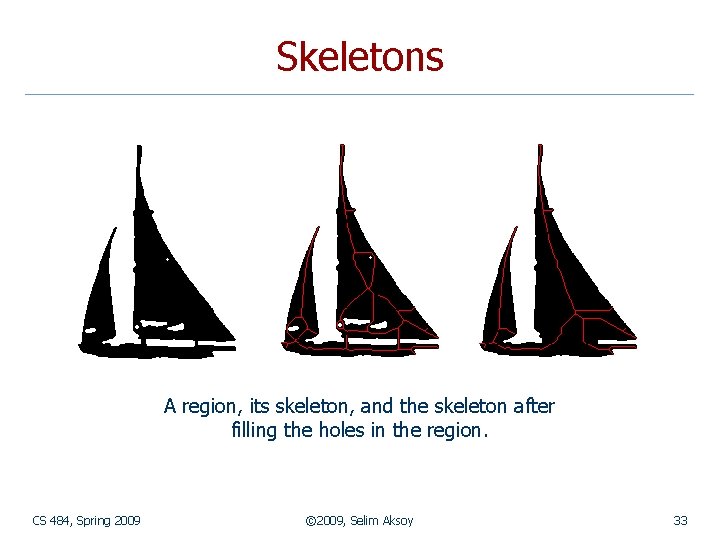 Skeletons

A region, its skeleton, and the skeleton after filling the holes in the region.

CS 484, Spring 2009

©2009, Selim Aksoy

33